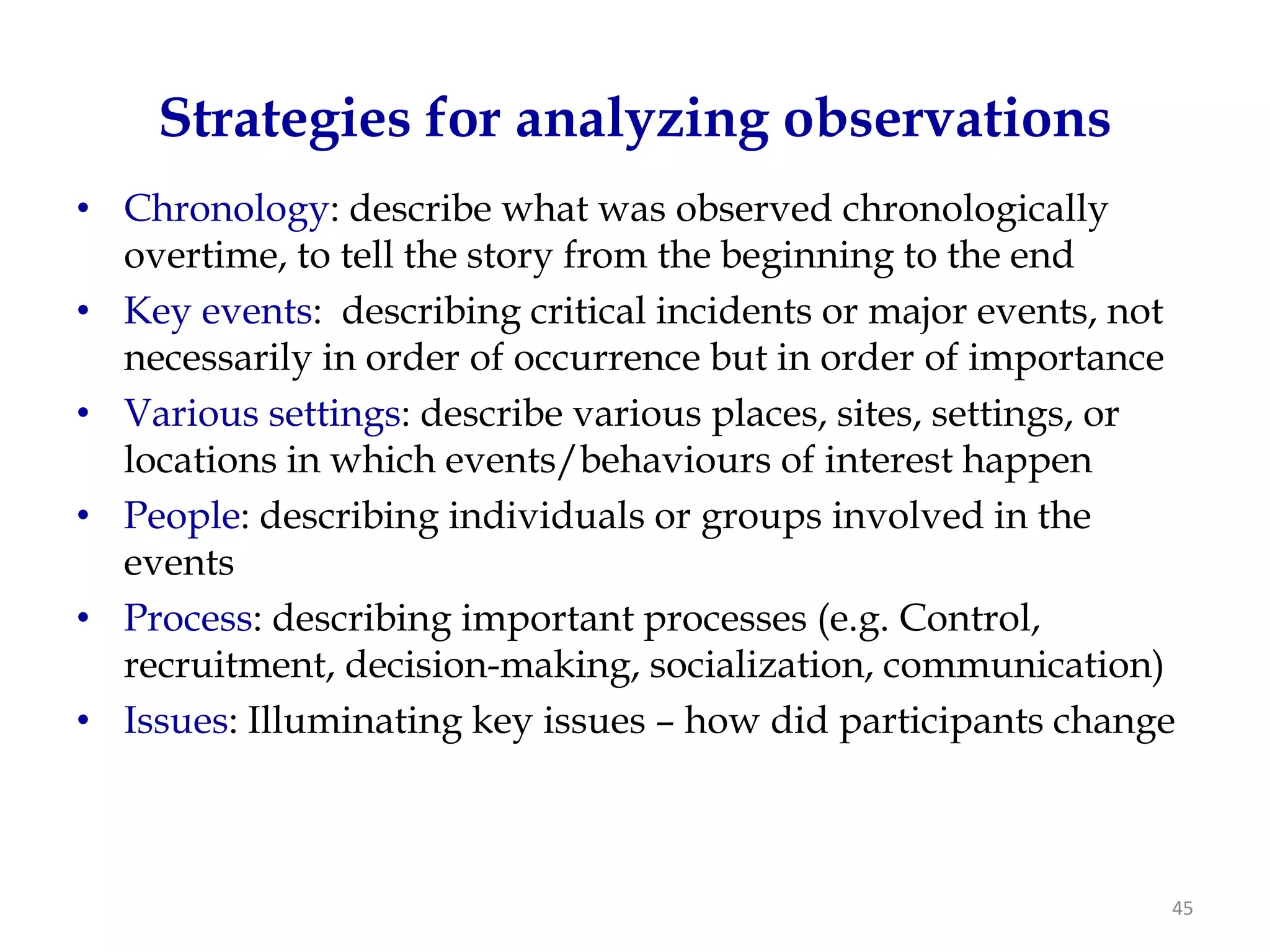 Strategies for analyzing observations

• Chronology: describe what was observed chronologically overtime, to tell the story from the beginning to the end
• Key events:  describing critical incidents or major events, not necessarily in order of occurrence but in order of importance
• Various settings: describe various places, sites, settings, or locations in which events/behaviours of interest happen
• People: describing individuals or groups involved in the events
• Process: describing important processes (e.g. Control, recruitment, decision-making, socialization, communication)
• Issues: Illuminating key issues – how did participants change

45